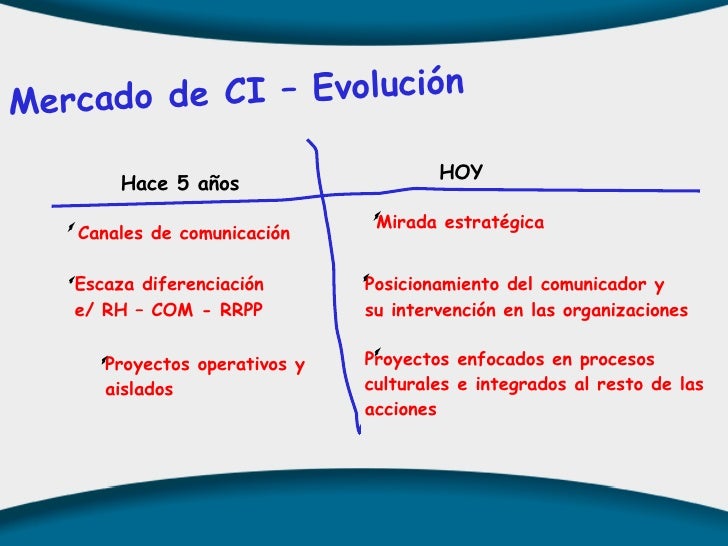 Mercado de CI – Evolución

Hace 5 años

Canales de comunicación

Escaza diferenciación e/ RH – COM - RRPP

Proyectos operativos y aislados

HOY

Mirada estratégica

Posicionamiento del comunicador y su intervención en las organizaciones

Proyectos enfocados en procesos culturales e integrados al resto de las acciones